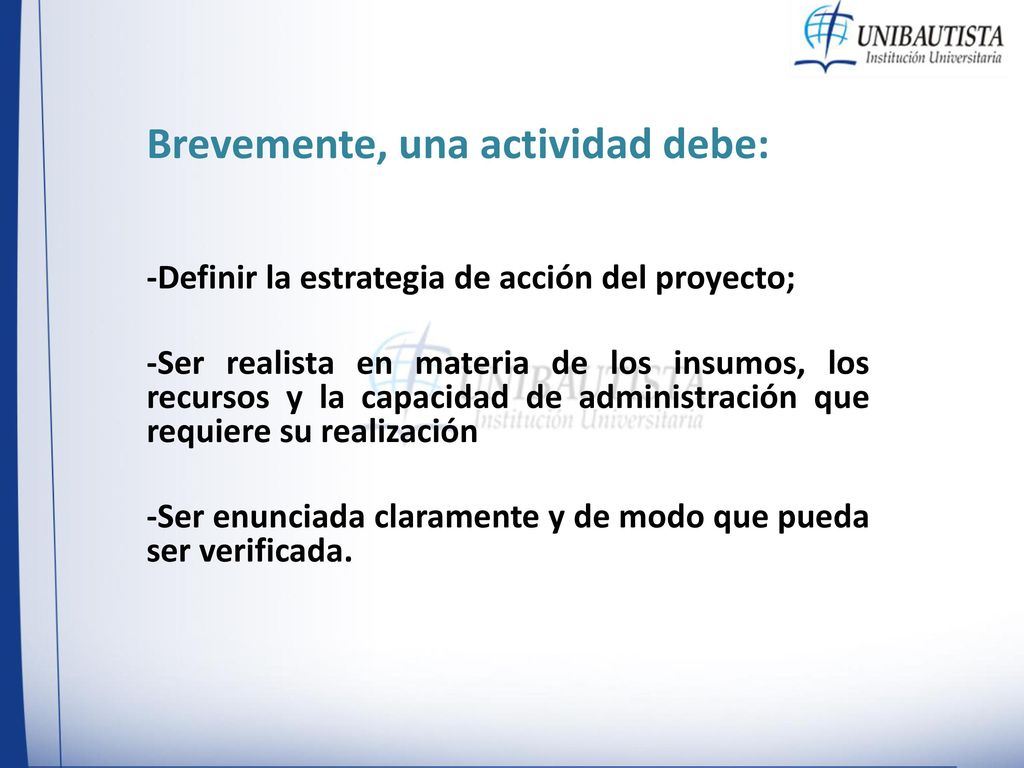 UNIBAUTISTA
Institución Universitaria

Brevemente, una actividad debe:

-Definir la estrategia de acción del proyecto;

-Ser realista en materia de los insumos, los recursos y la capacidad de administración que requiere su realización

-Ser enunciada claramente y de modo que pueda ser verificada.

UNIBAUTISTA
Institución Universitaria